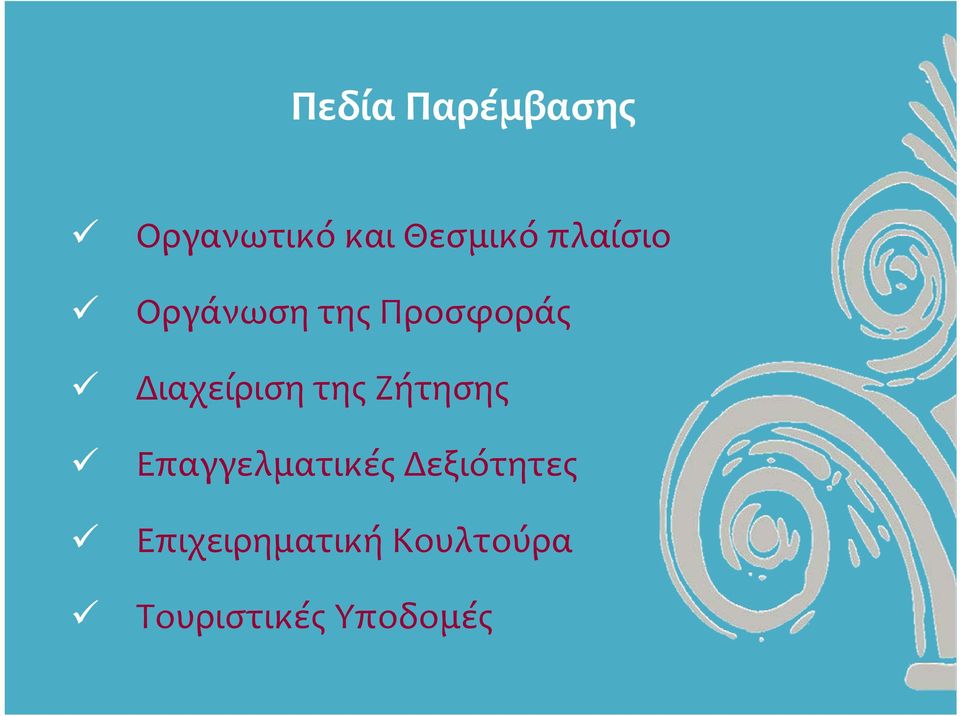 Πεδία Παρέμβασης

✓ Οργανωτικό και Θεσμικό πλαίσιο

✓ Οργάνωση της Προσφοράς

✓ Διαχείριση της Ζήτησης

✓ Επαγγελματικές Δεξιότητες

✓ Επιχειρηματική Κουλτούρα

✓ Τουριστικές Υποδομές